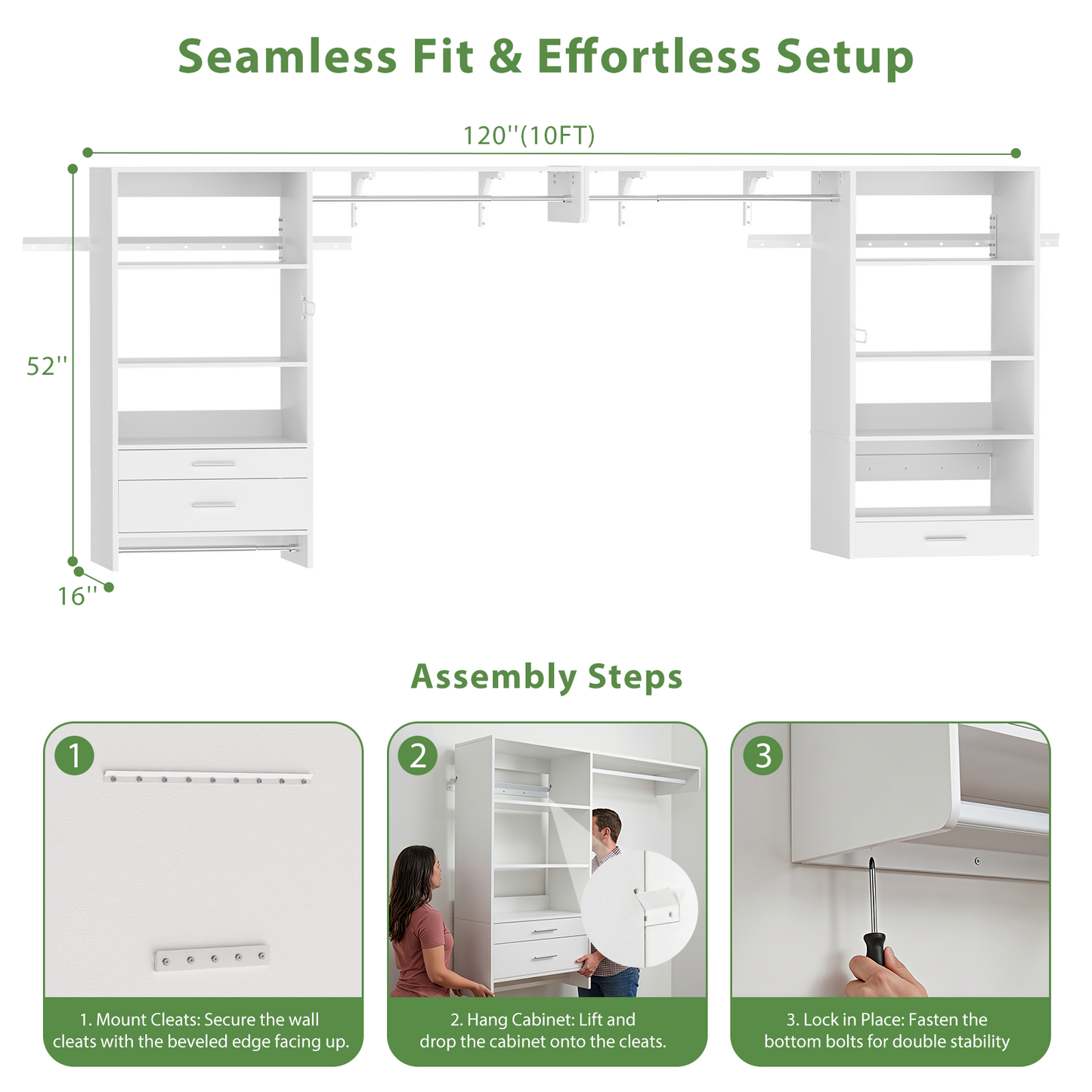 Seamless Fit & Effortless Setup

120''(10FT)

52''

16''

Assembly Steps

1

1. Mount Cleats: Secure the wall cleats with the beveled edge facing up.

2

2. Hang Cabinet: Lift and drop the cabinet onto the cleats.

3

3. Lock in Place: Fasten the bottom bolts for double stability